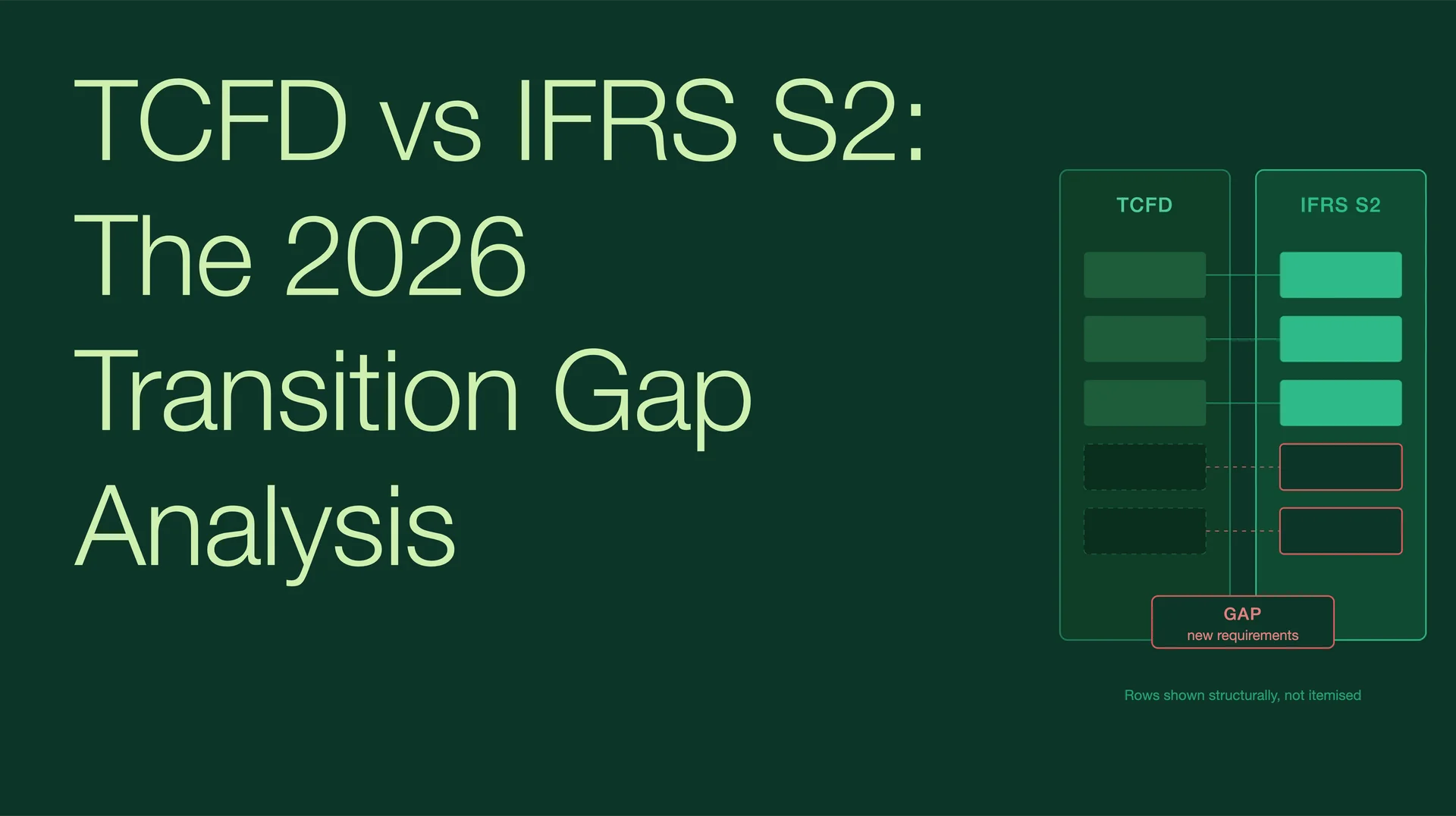 TCFD vs IFRS S2: The 2026 Transition Gap Analysis

TCFD

IFRS S2

GAP
new requirements

Rows shown structurally, not itemised